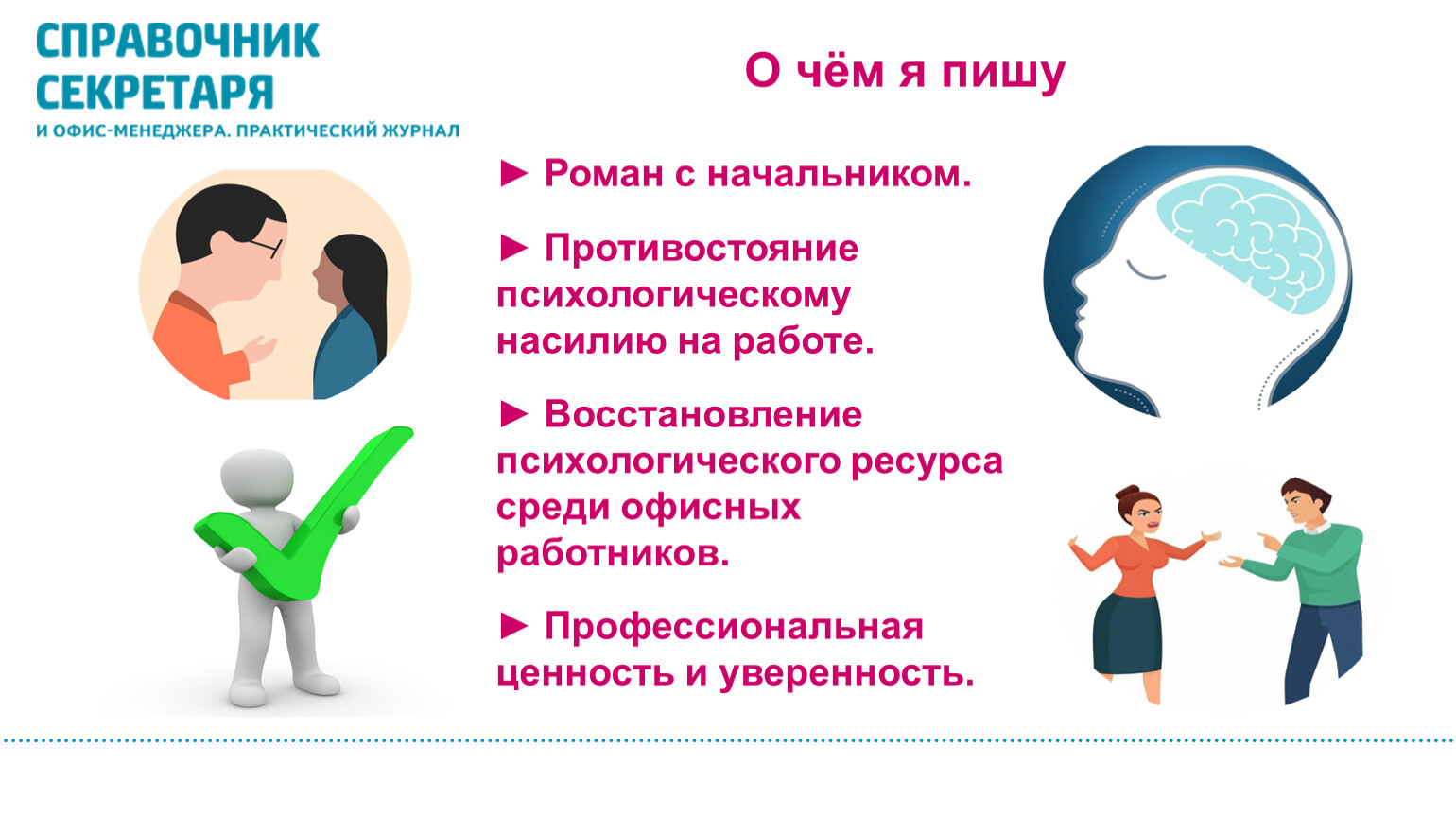 СПРАВОЧНИК СЕКРЕТАРЯ
И ОФИС-МЕНЕДЖЕРА. ПРАКТИЧЕСКИЙ ЖУРНАЛ

О чём я пишу

► Роман с начальником.

► Противостояние психологическому насилию на работе.

► Восстановление психологического ресурса среди офисных работников.

► Профессиональная ценность и уверенность.